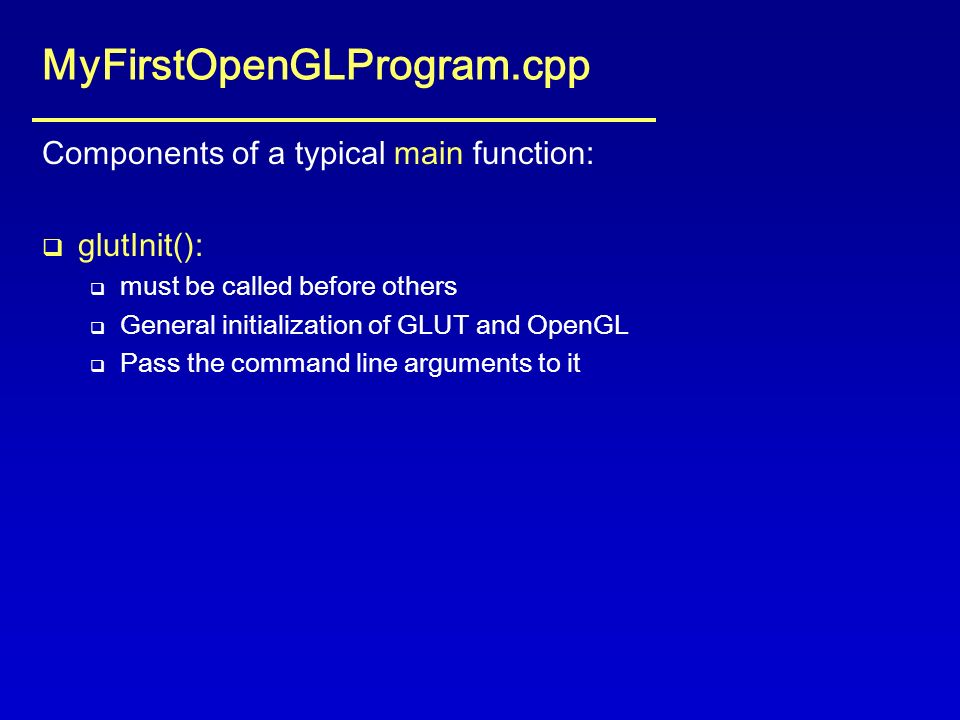 MyFirstOpenGLProgram.cpp

Components of a typical main function:

❑ glutInit():
  ❑ must be called before others
  ❑ General initialization of GLUT and OpenGL
  ❑ Pass the command line arguments to it